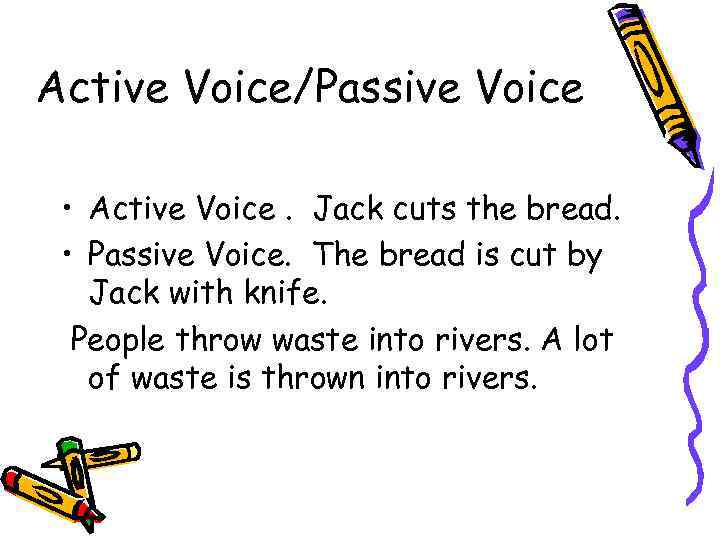 Active Voice/Passive Voice

• Active Voice . Jack cuts the bread.
• Passive Voice. The bread is cut by Jack with knife.

People throw waste into rivers. A lot of waste is thrown into rivers.